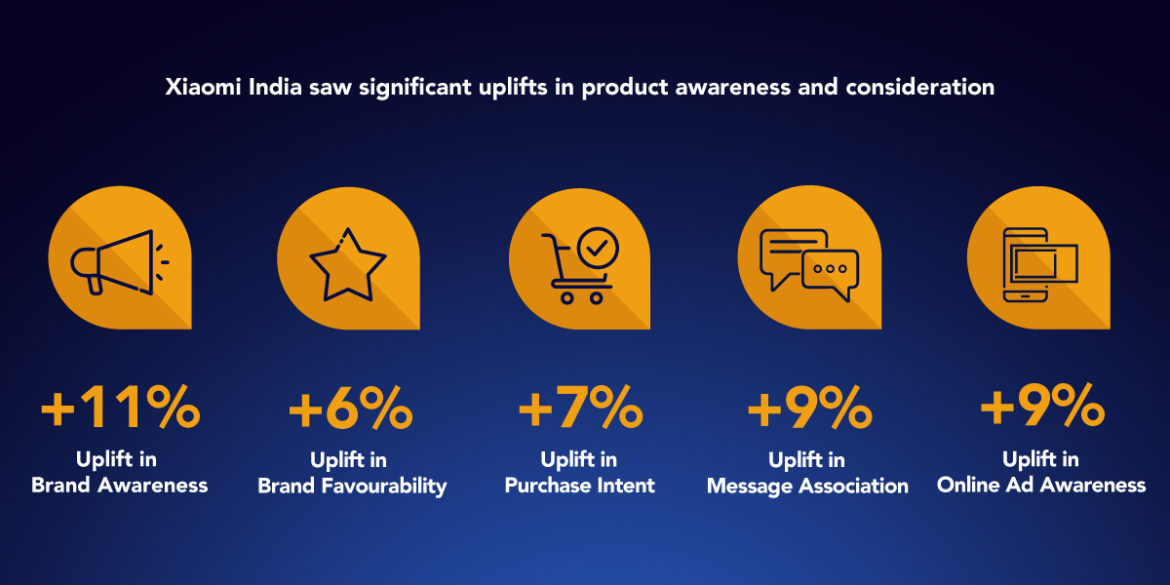 Xiaomi India saw significant uplifts in product awareness and consideration

+11%
Uplift in
Brand Awareness

+6%
Uplift in
Brand Favourability

+7%
Uplift in
Purchase Intent

+9%
Uplift in
Message Association

+9%
Uplift in
Online Ad Awareness